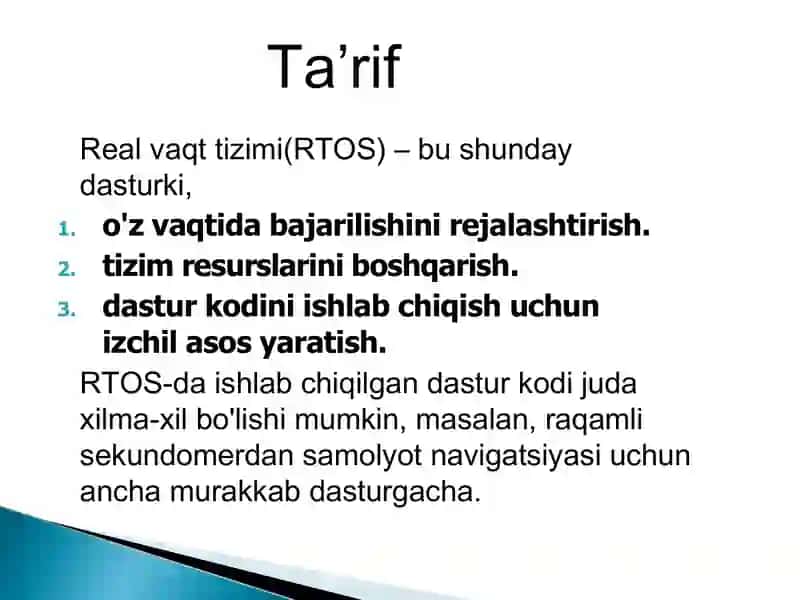 Ta’rif

Real vaqt tizimi(RTOS) – bu shunday dasturki,

1. o'z vaqtida bajarilishini rejalashtirish.
2. tizim resurslarini boshqarish.
3. dastur kodini ishlab chiqish uchun izchil asos yaratish.

RTOS-da ishlab chiqilgan dastur kodi juda xilma-xil bo'lishi mumkin, masalan, raqamli sekundomerdan samolyot navigatsiyasi uchun ancha murakkab dasturgacha.